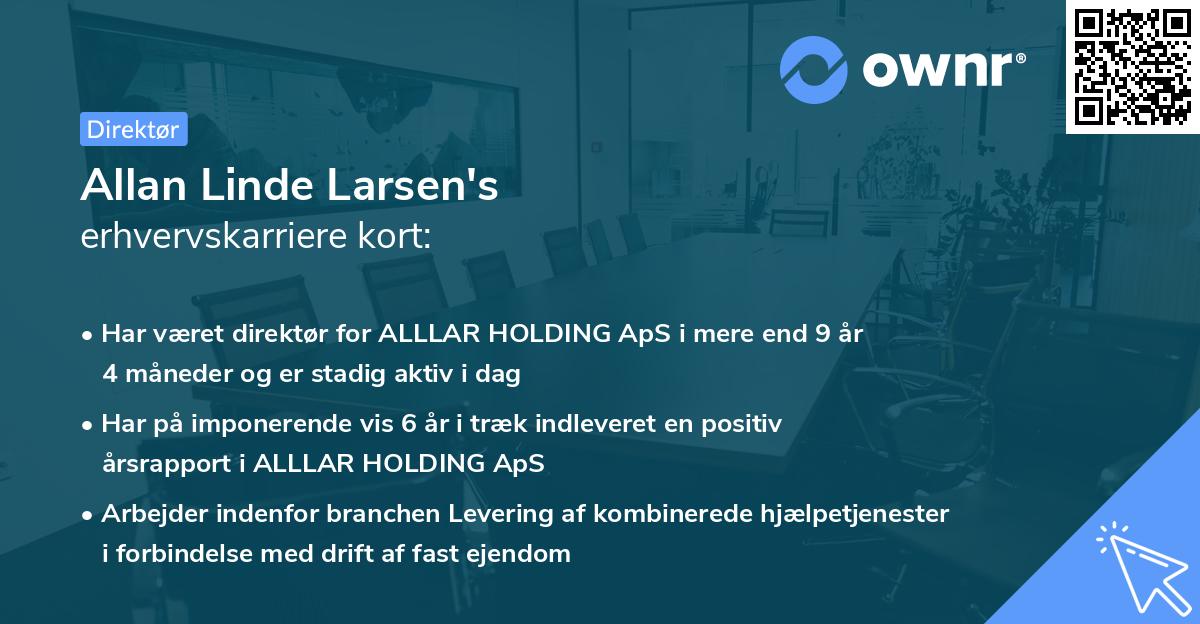 ownr®

Direktør

Allan Linde Larsen's
erhvervskarriere kort:

• Har været direktør for ALLLAR HOLDING ApS i mere end 9 år 4 måneder og er stadig aktiv i dag

• Har på imponerende vis 6 år i træk indleveret en positiv årsrapport i ALLLAR HOLDING ApS

• Arbejder indenfor branchen Levering af kombinerede hjælpetjenester i forbindelse med drift af fast ejendom